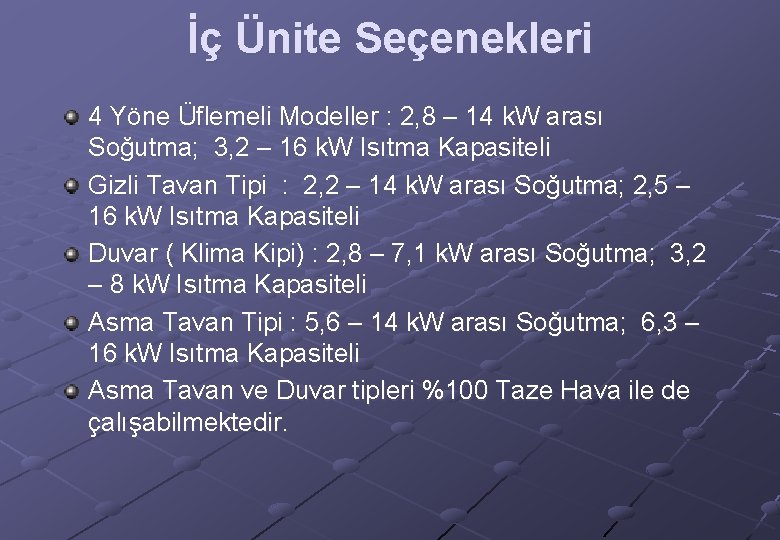 İç Ünite Seçenekleri

4 Yöne Üflemeli Modeller : 2,8 – 14 kW arası Soğutma; 3,2 – 16 kW Isıtma Kapasiteli

Gizli Tavan Tipi : 2,2 – 14 kW arası Soğutma; 2,5 – 16 kW Isıtma Kapasiteli

Duvar ( Klima Kipi) : 2,8 – 7,1 kW arası Soğutma; 3,2 – 8 kW Isıtma Kapasiteli

Asma Tavan Tipi : 5,6 – 14 kW arası Soğutma; 6,3 – 16 kW Isıtma Kapasiteli

Asma Tavan ve Duvar tipleri %100 Taze Hava ile de çalışabilmektedir.